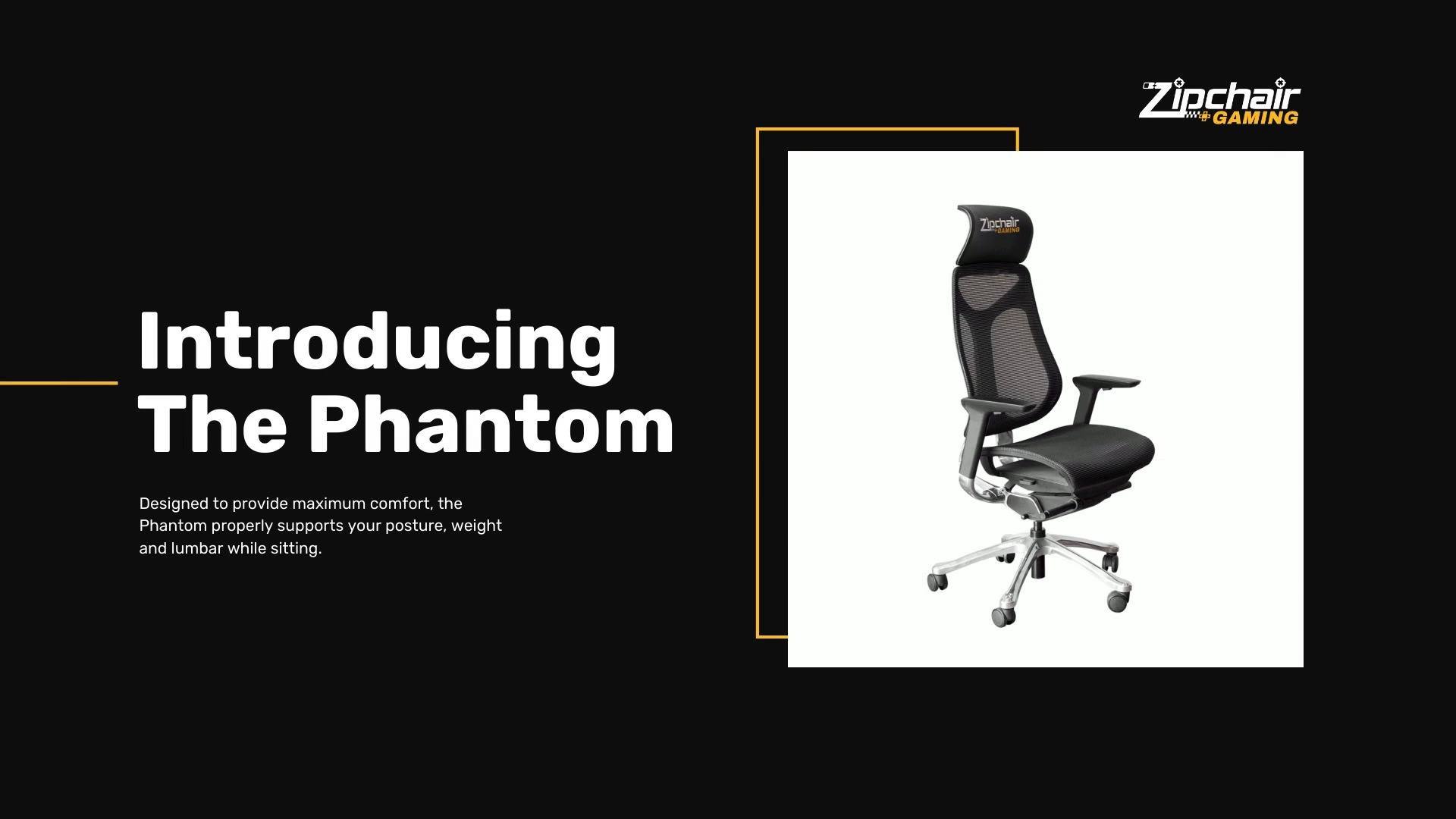 Zipchair
GAMING

Introducing
The Phantom

Designed to provide maximum comfort, the Phantom properly supports your posture, weight and lumbar while sitting.

Zipchair
GAMING